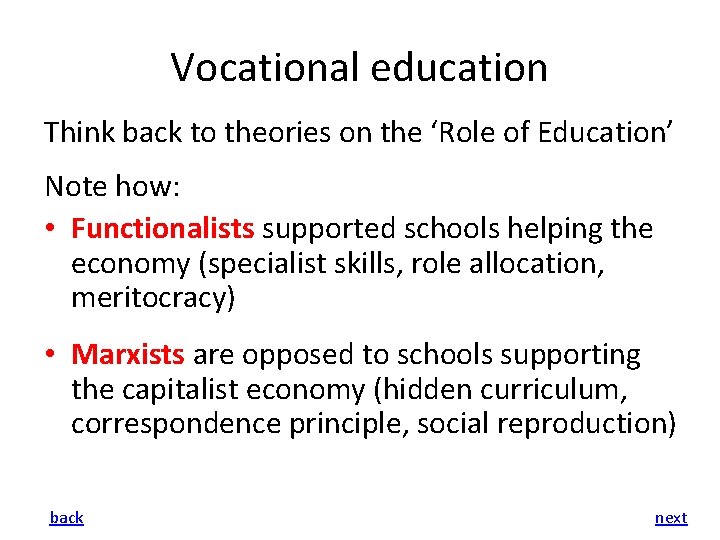 Vocational education

Think back to theories on the ‘Role of Education’

Note how:

• Functionalists supported schools helping the economy (specialist skills, role allocation, meritocracy)

• Marxists are opposed to schools supporting the capitalist economy (hidden curriculum, correspondence principle, social reproduction)

back

next